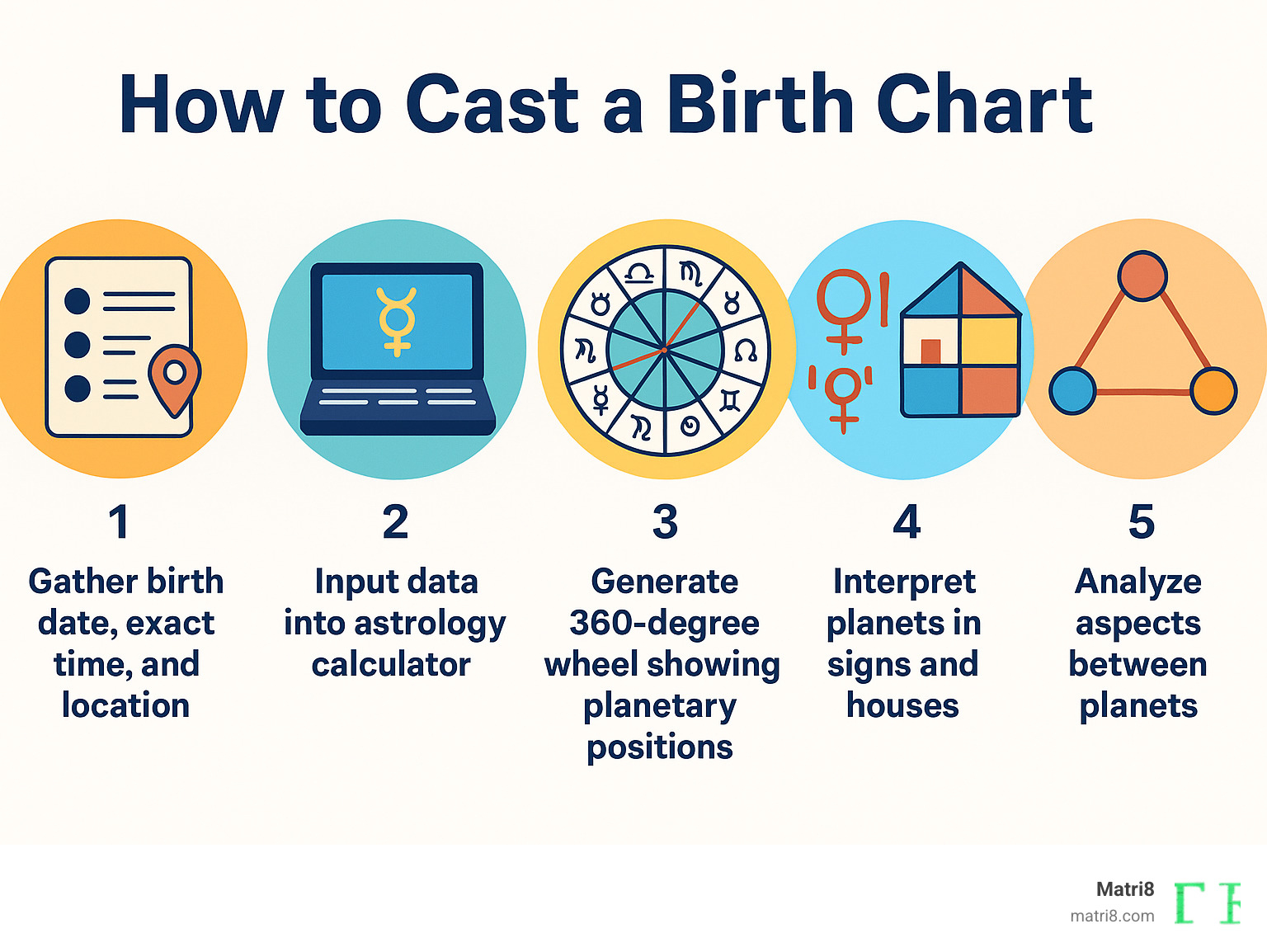 How to Cast a Birth Chart

1
Gather birth date, exact time, and location

2
Input data into astrology calculator

3
Generate 360-degree wheel showing planetary positions

4
Interpret planets in signs and houses

5
Analyze aspects between planets

Matri8
matri8.com